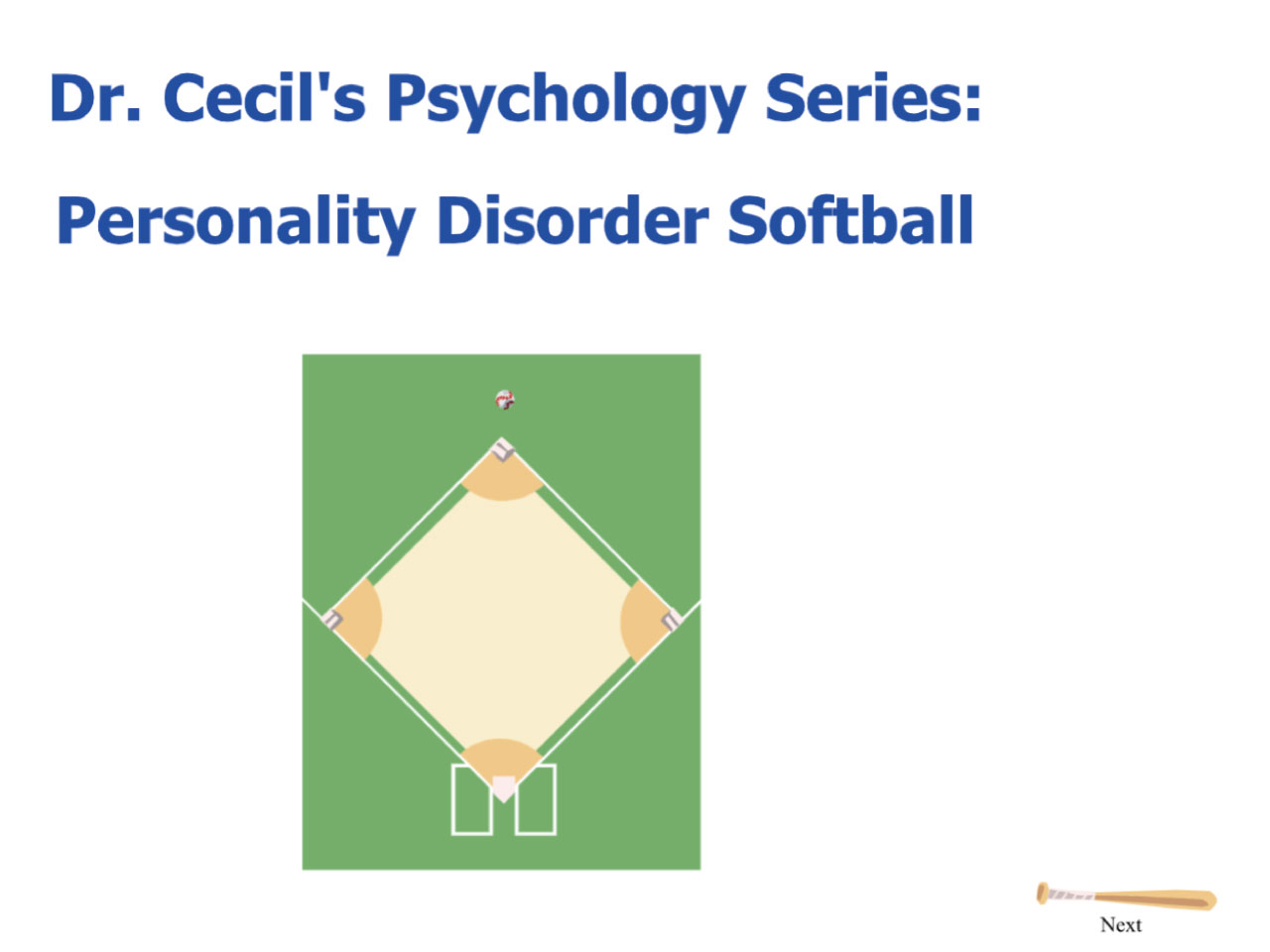 Dr. Cecil's Psychology Series:

Personality Disorder Softball

Next